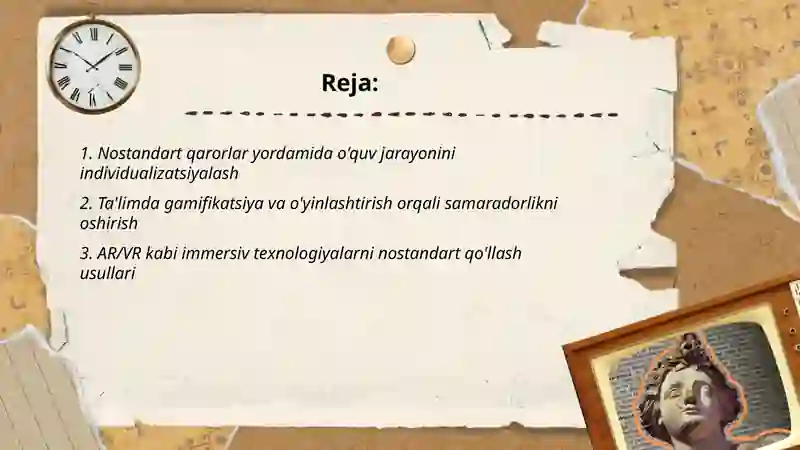 Reja:

1. Nostandart qarorlar yordamida o'quv jarayonini individualizatsiyalash

2. Ta'limda gamifikatsiya va o'yinlashtirish orqali samaradorlikni oshirish

3. AR/VR kabi immersiv texnologiyalarni nostandart qo'llash usullari